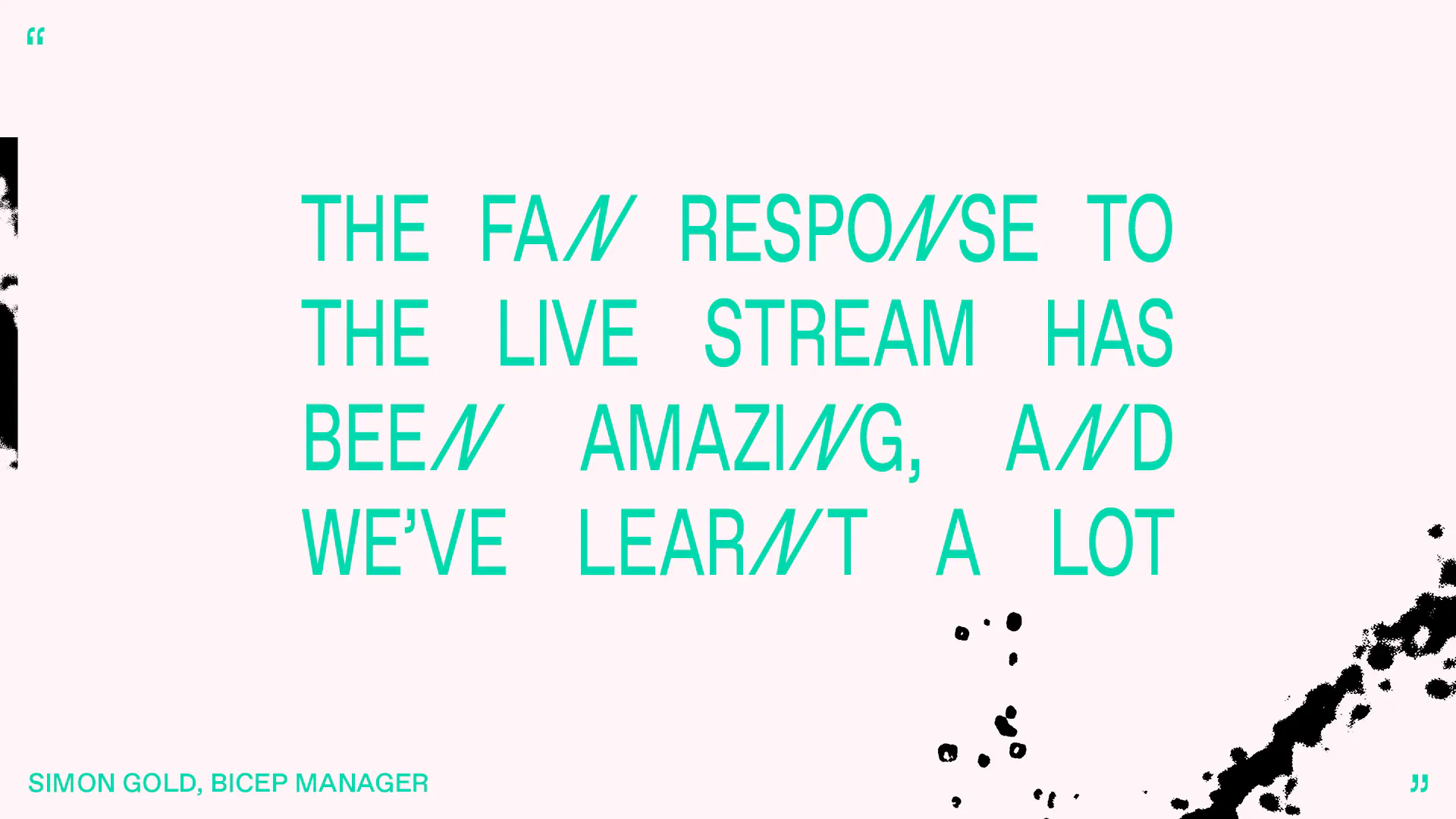 “

THE FAN RESPONSE TO THE LIVE STREAM HAS BEEN AMAZING, AND WE’VE LEARNT A LOT

SIMON GOLD, BICEP MANAGER

”